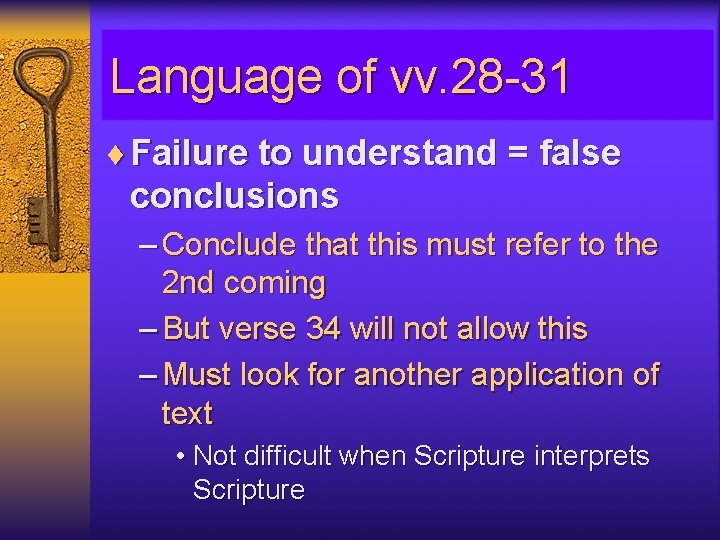 Language of vv.28-31

♦ Failure to understand = false conclusions

– Conclude that this must refer to the 2nd coming

– But verse 34 will not allow this

– Must look for another application of text

• Not difficult when Scripture interprets Scripture